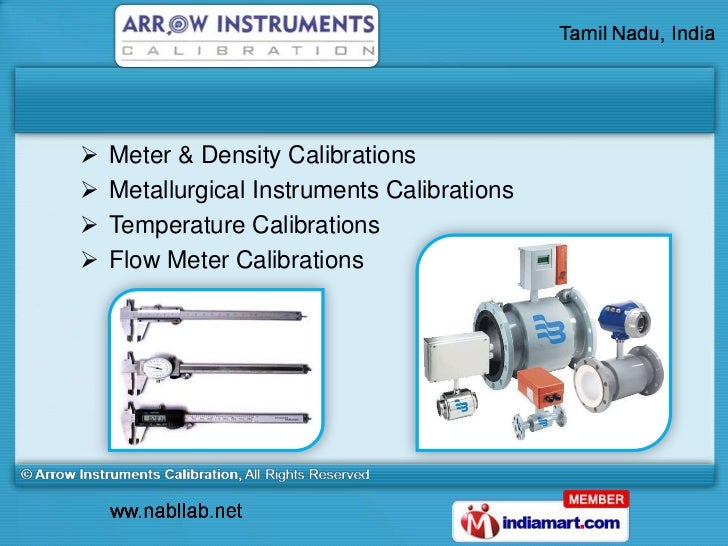 ARROW INSTRUMENTS
CALIBRATION

Tamil Nadu, India

➢ Meter & Density Calibrations
➢ Metallurgical Instruments Calibrations
➢ Temperature Calibrations
➢ Flow Meter Calibrations

© Arrow Instruments Calibration, All Rights Reserved

www.nabllab.net

MEMBER
indiamart.com